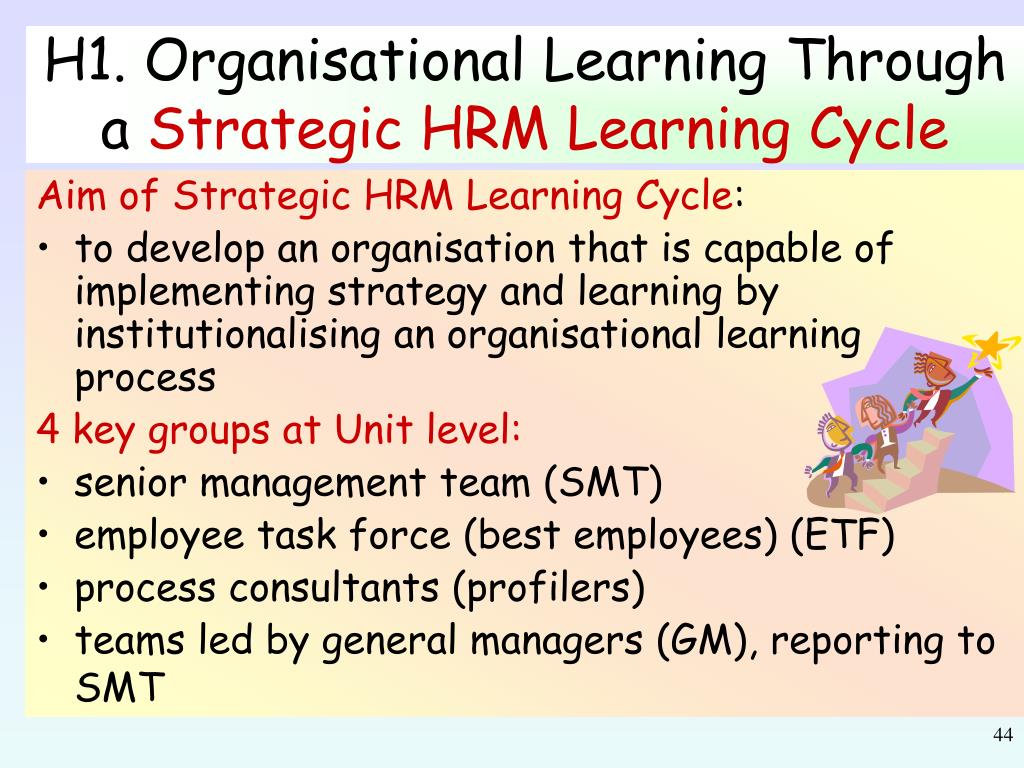 H1. Organisational Learning Through a Strategic HRM Learning Cycle

Aim of Strategic HRM Learning Cycle:
• to develop an organisation that is capable of implementing strategy and learning by institutionalising an organisational learning process

4 key groups at Unit level:
• senior management team (SMT)
• employee task force (best employees) (ETF)
• process consultants (profilers)
• teams led by general managers (GM), reporting to SMT

44